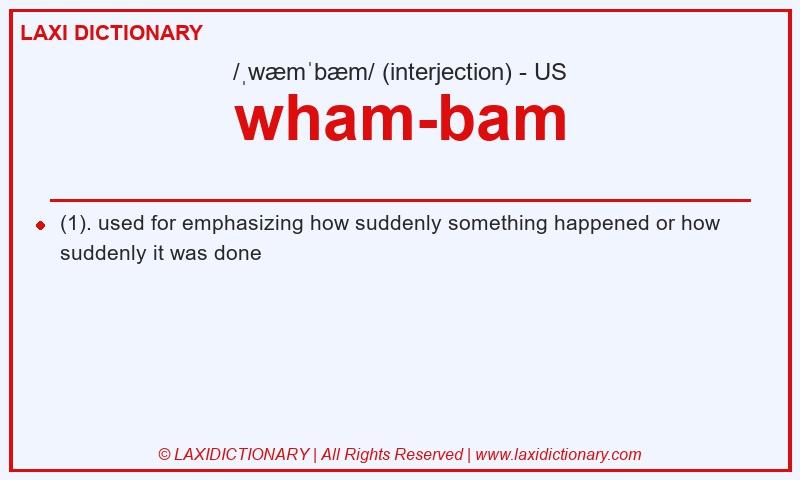 LAXI DICTIONARY

/ˌwæmˈbæm/ (interjection) - US

wham-bam

(1). used for emphasizing how suddenly something happened or how suddenly it was done

© LAXIDICTIONARY | All Rights Reserved | www.laxidictionary.com